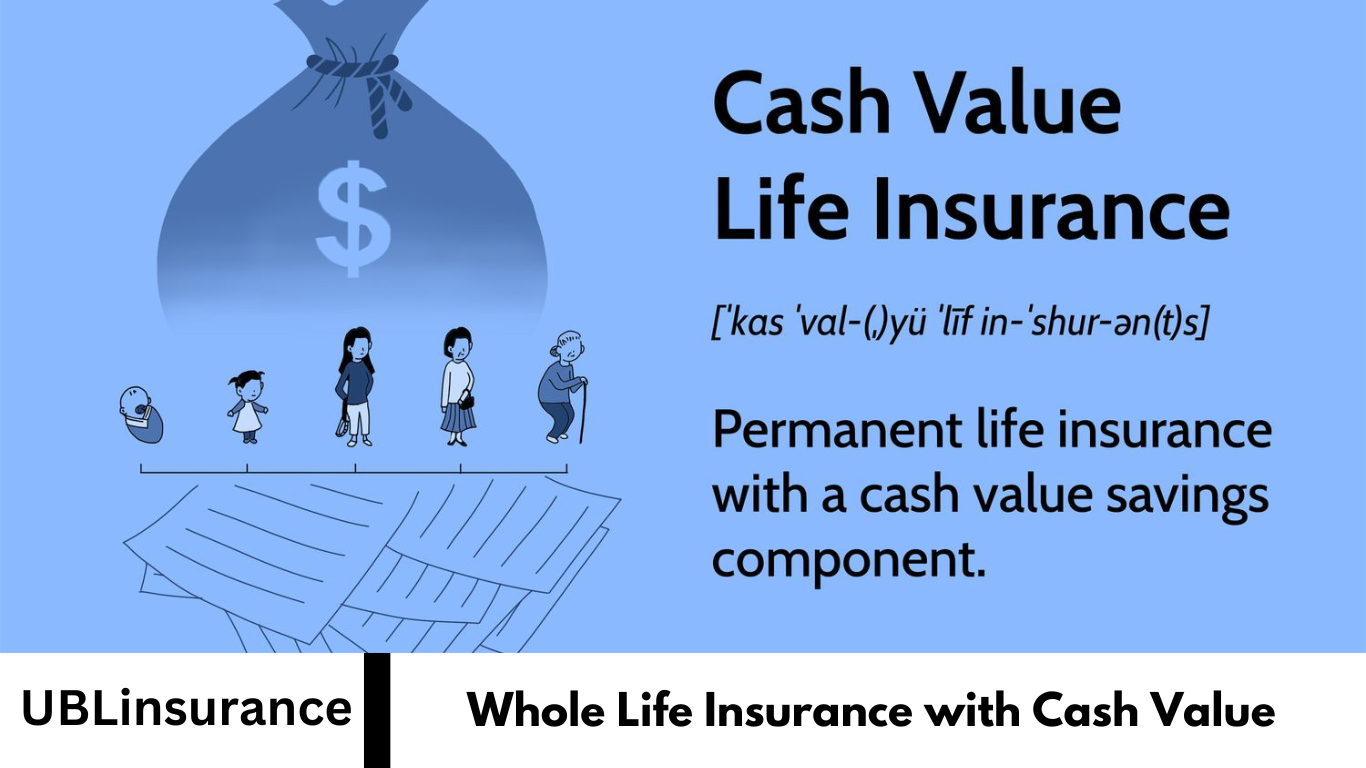 $

Cash Value Life Insurance

[ˈkas ˈval-(ˌ)yü ˈlīf in-ˈshur-ən(t)s]

Permanent life insurance with a cash value savings component.

UBLinsurance

Whole Life Insurance with Cash Value